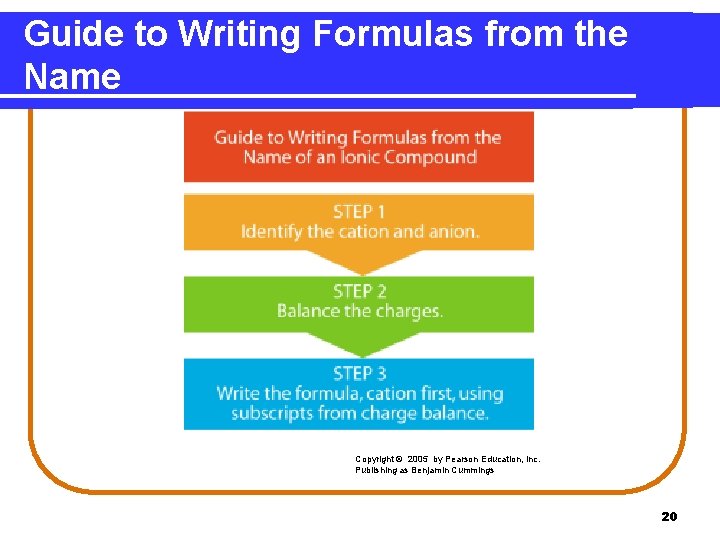 Guide to Writing Formulas from the Name

Guide to Writing Formulas from the Name of an Ionic Compound

STEP 1
Identify the cation and anion.

STEP 2
Balance the charges.

STEP 3
Write the formula, cation first, using subscripts from charge balance.

Copyright © 2005 by Pearson Education, Inc.
Publishing as Benjamin Cummings

20